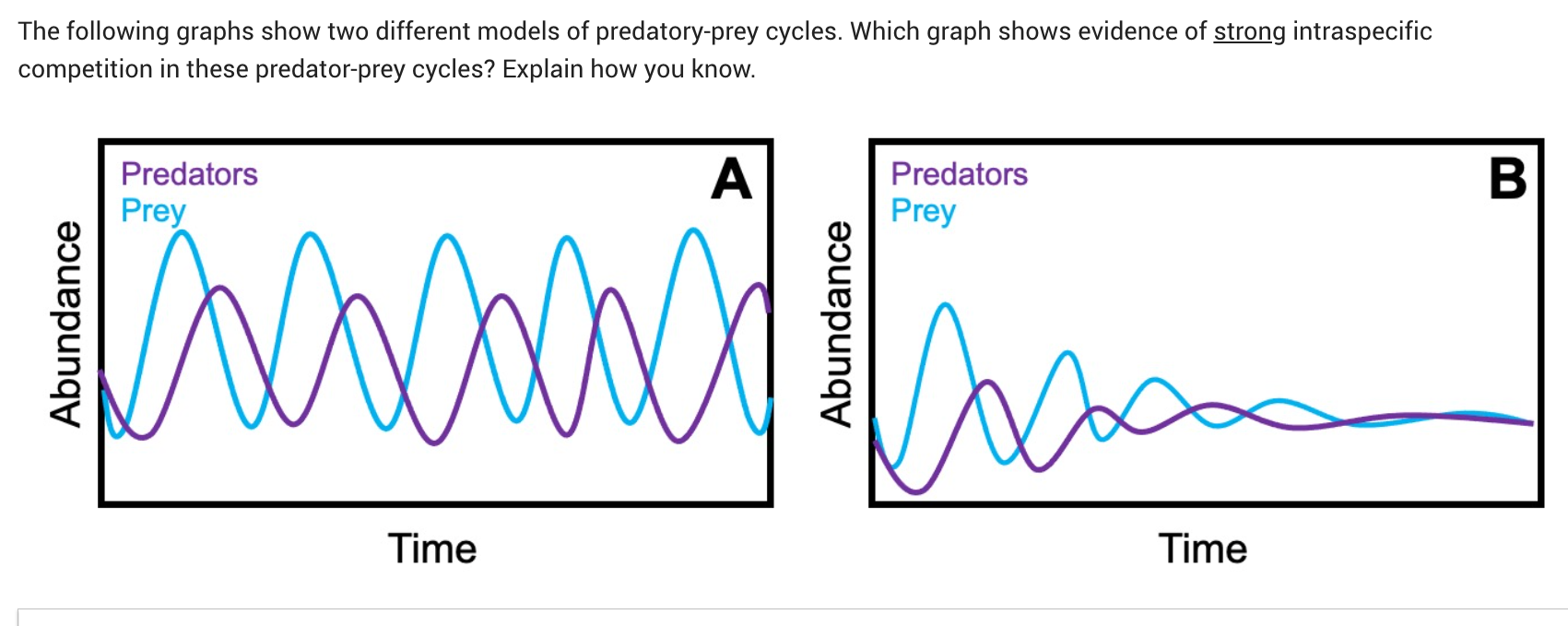 The following graphs show two different models of predatory-prey cycles. Which graph shows evidence of strong intraspecific competition in these predator-prey cycles? Explain how you know.

Predators
Prey
A
Abundance
Time

Predators
Prey
B
Abundance
Time